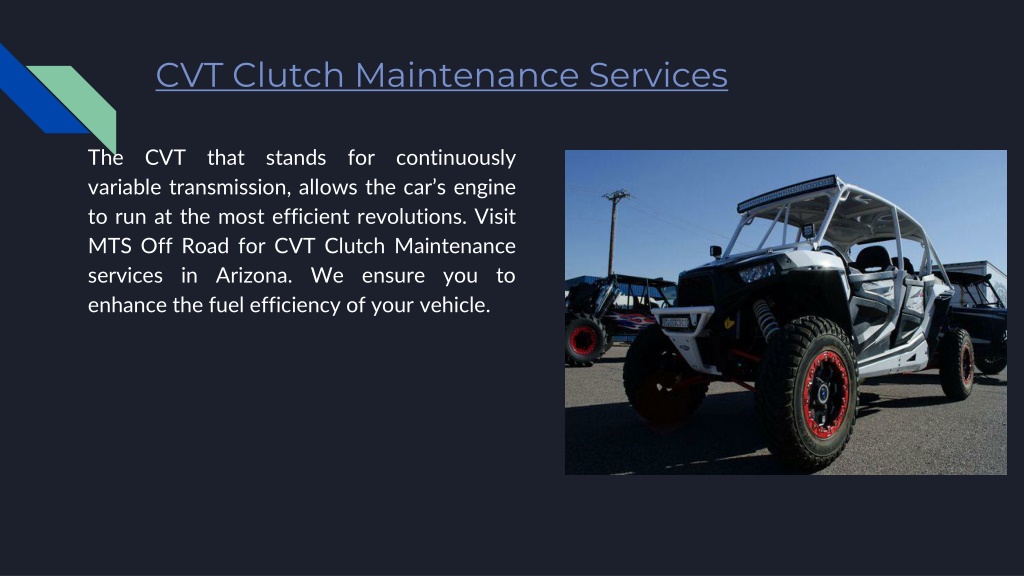 CVT Clutch Maintenance Services

The CVT that stands for continuously variable transmission, allows the car's engine to run at the most efficient revolutions. Visit MTS Off Road for CVT Clutch Maintenance services in Arizona. We ensure you to enhance the fuel efficiency of your vehicle.